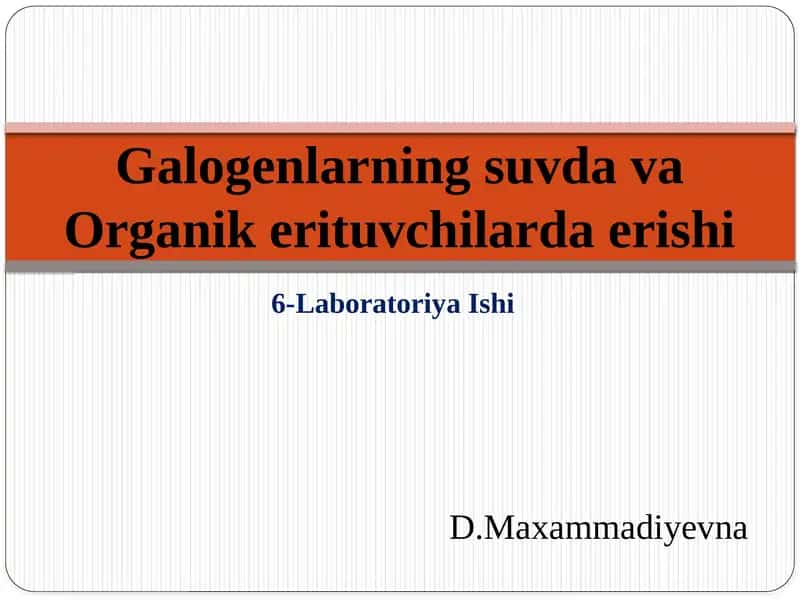 Galogenlarning suvda va Organik erituvchilarda erishi

6-Laboratoriya Ishi

D.Maxammadiyevna